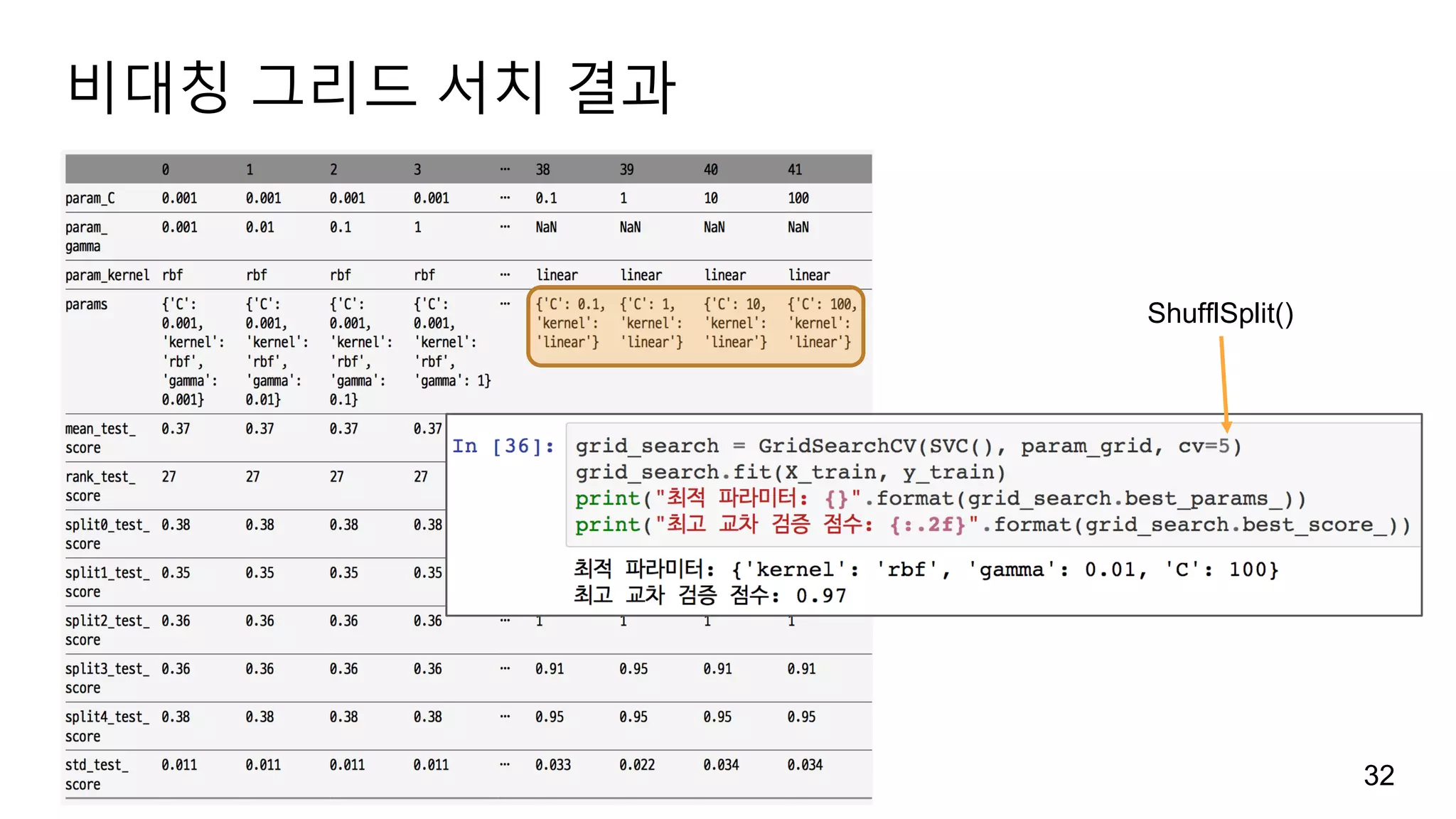 비대칭 그리드 서치 결과

|  | 0 | 1 | 2 | 3 | ... | 38 | 39 | 40 | 41 |
|---|---|---|---|---|---|---|---|---|---|
| param_C | 0.001 | 0.001 | 0.001 | 0.001 | ... | 0.1 | 1 | 10 | 100 |
| param_gamma | 0.001 | 0.01 | 0.1 | 1 | ... | NaN | NaN | NaN | NaN |
| param_kernel | rbf | rbf | rbf | rbf | ... | linear | linear | linear | linear |
| params | {'C': 0.001, 'kernel': 'rbf', 'gamma': 0.001} | {'C': 0.001, 'kernel': 'rbf', 'gamma': 0.01} | {'C': 0.001, 'kernel': 'rbf', 'gamma': 0.1} | {'C': 0.001, 'kernel': 'rbf', 'gamma': 1} | ... | {'C': 0.1, 'kernel': 'linear'} | {'C': 1, 'kernel': 'linear'} | {'C': 10, 'kernel': 'linear'} | {'C': 100, 'kernel': 'linear'} |
| mean_test_score | 0.37 | 0.37 | 0.37 | 0.37 | | | | | |
| rank_test_score | 27 | 27 | 27 | 27 | | | | | |
| split0_test_score | 0.38 | 0.38 | 0.38 | 0.38 | | | | | |
| split1_test_score | 0.35 | 0.35 | 0.35 | 0.35 | | | | | |
| split2_test_score | 0.36 | 0.36 | 0.36 | 0.36 | ... | 1 | 1 | 1 | 1 |
| split3_test_score | 0.36 | 0.36 | 0.36 | 0.36 | ... | 0.91 | 0.95 | 0.91 | 0.91 |
| split4_test_score | 0.38 | 0.38 | 0.38 | 0.38 | ... | 0.95 | 0.95 | 0.95 | 0.95 |
| std_test_score | 0.011 | 0.011 | 0.011 | 0.011 | ... | 0.033 | 0.022 | 0.034 | 0.034 |

ShufflSplit()

In [36]: grid_search = GridSearchCV(SVC(), param_grid, cv=5)
grid_search.fit(X_train, y_train)
print("최적 파라미터: {}".format(grid_search.best_params_))
print("최고 교차 검증 점수: {:.2f}".format(grid_search.best_score_))

최적 파라미터: {'kernel': 'rbf', 'gamma': 0.01, 'C': 100}
최고 교차 검증 점수: 0.97

32